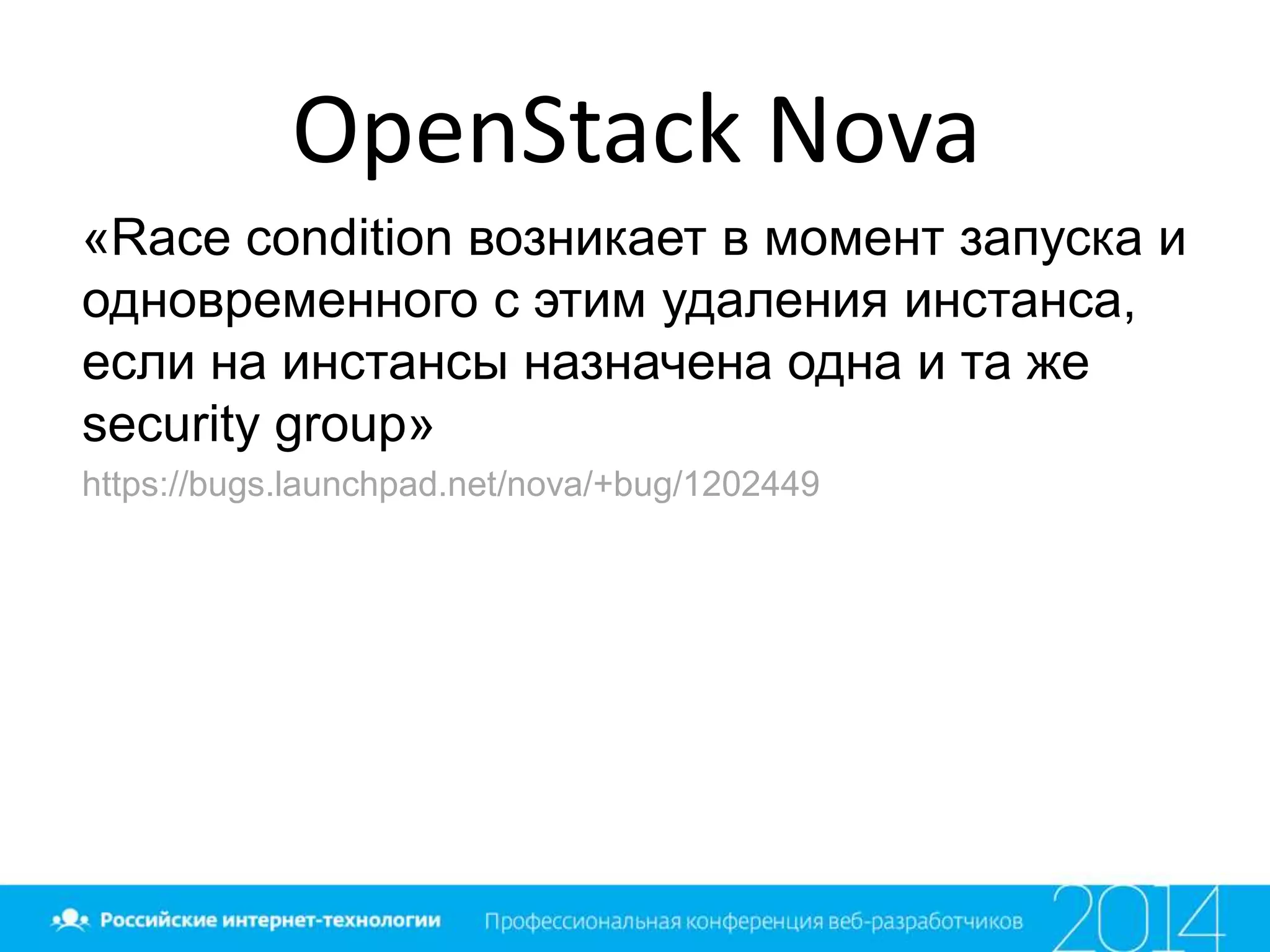 OpenStack Nova

«Race condition возникает в момент запуска и одновременного с этим удаления инстанса, если на инстансы назначена одна и та же security group»

https://bugs.launchpad.net/nova/+bug/1202449

Российские интернет-технологии Профессиональная конференция веб-разработчиков 2014